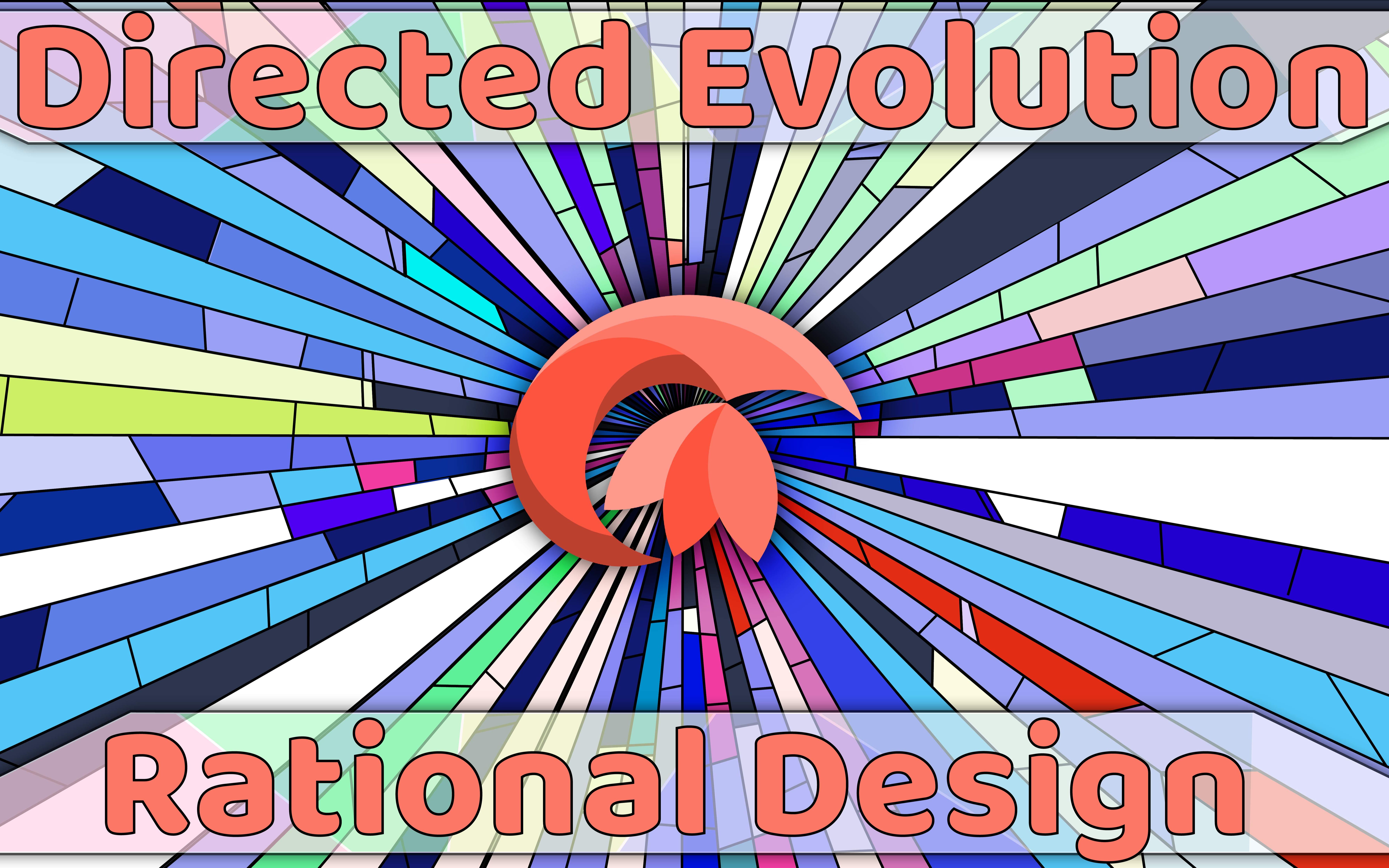 Directed Evolution

Rational Design